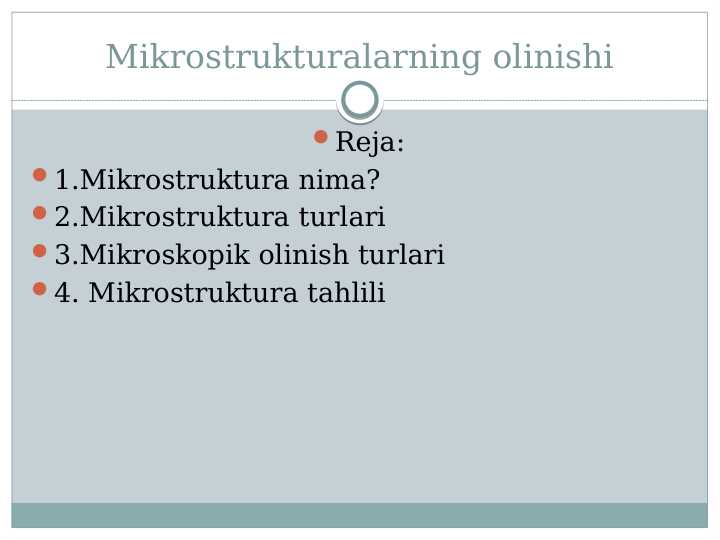 Mikrostrukturalarning olinishi

Reja:

1.Mikrostruktura nima?

2.Mikrostruktura turlari

3.Mikroskopik olinish turlari

4. Mikrostruktura tahlili